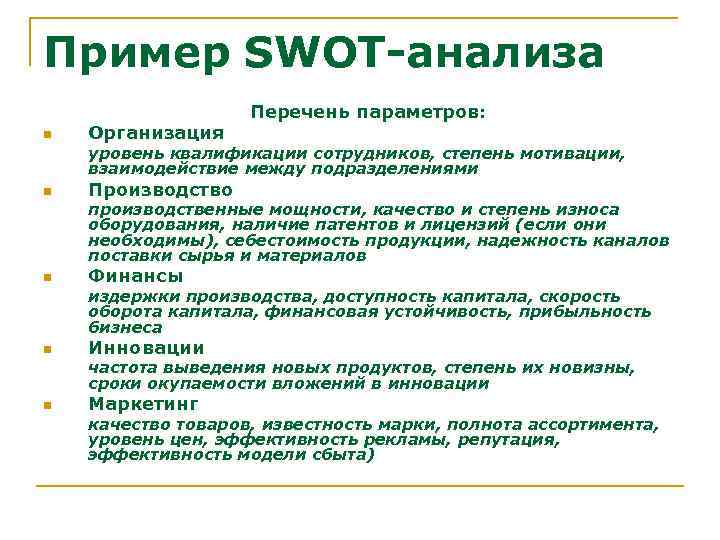 Пример SWOT-анализа

Перечень параметров:

Организация
уровень квалификации сотрудников, степень мотивации, взаимодействие между подразделениями

Производство
производственные мощности, качество и степень износа оборудования, наличие патентов и лицензий (если они необходимы), себестоимость продукции, надежность каналов поставки сырья и материалов

Финансы
издержки производства, доступность капитала, скорость оборота капитала, финансовая устойчивость, прибыльность бизнеса

Инновации
частота выведения новых продуктов, степень их новизны, сроки окупаемости вложений в инновации

Маркетинг
качество товаров, известность марки, полнота ассортимента, уровень цен, эффективность рекламы, репутация, эффективность модели сбыта)